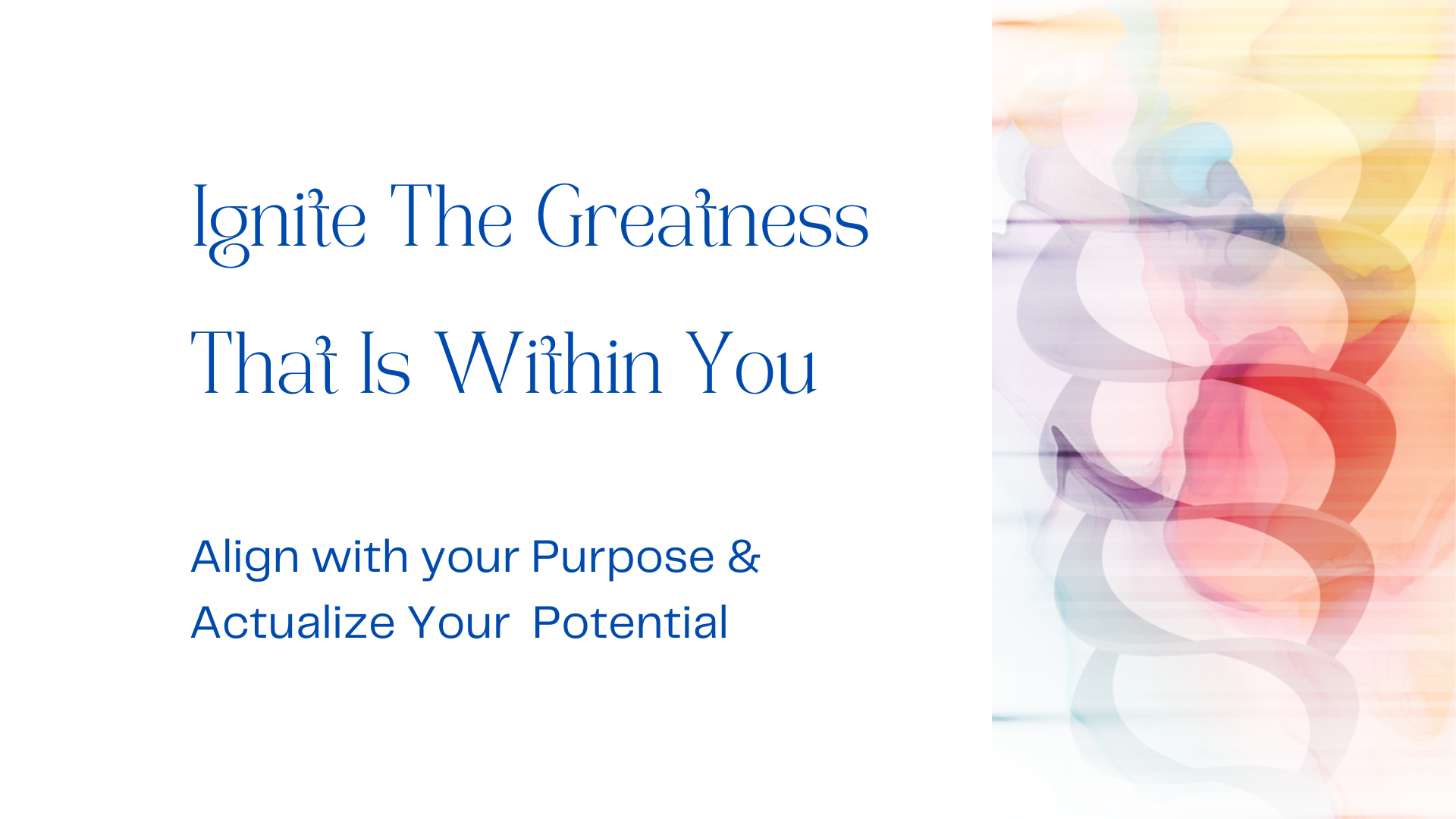 Ignite The Greatness That Is Within You

Align with your Purpose & Actualize Your Potential